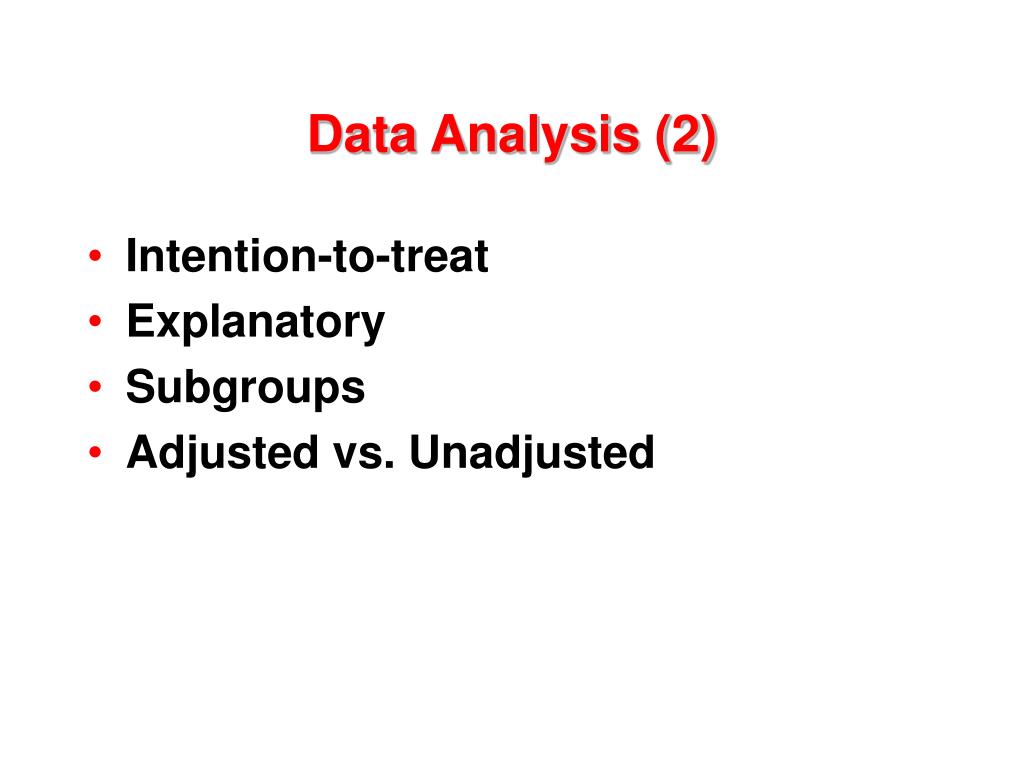 Data Analysis (2)

• Intention-to-treat
• Explanatory
• Subgroups
• Adjusted vs. Unadjusted